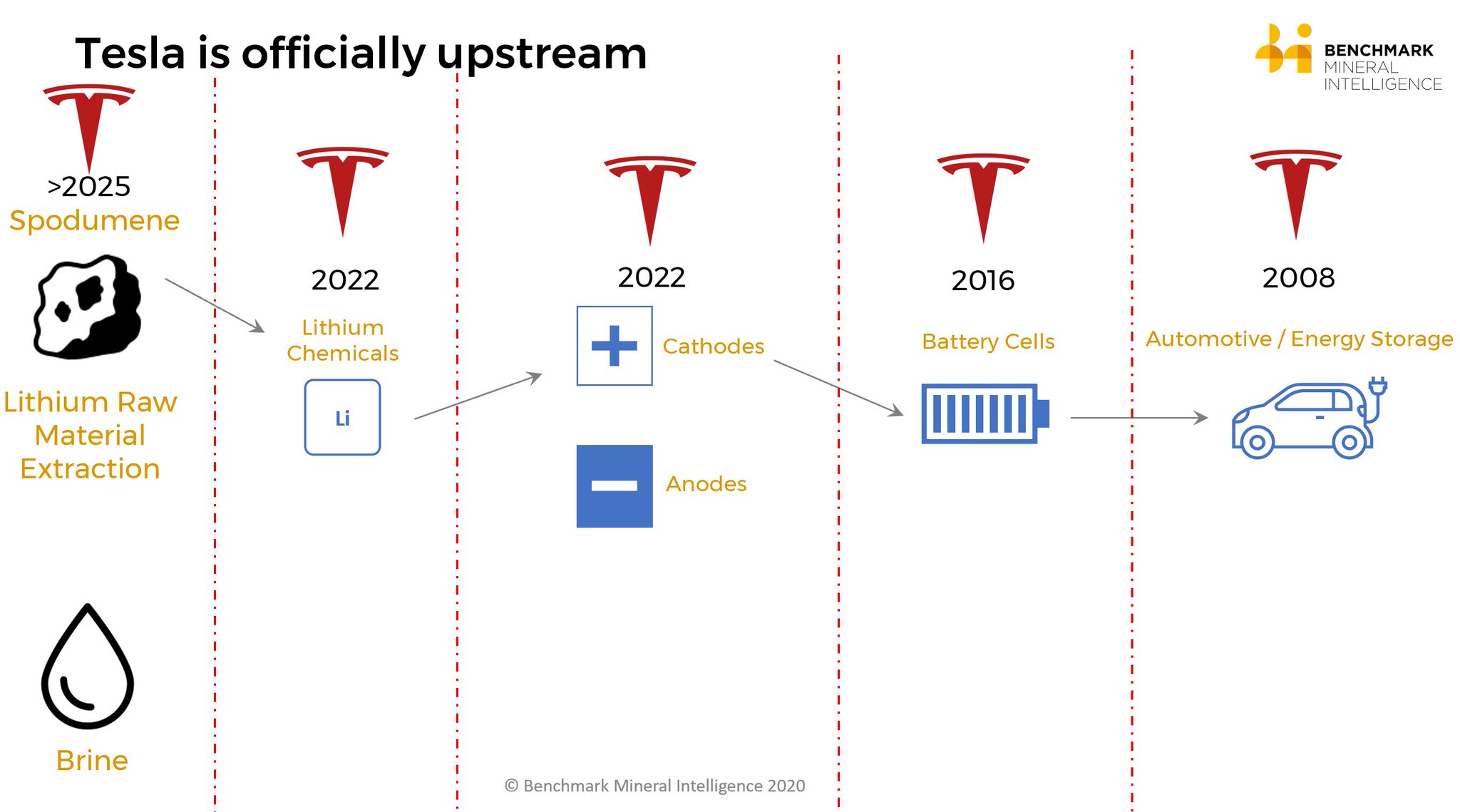 Tesla is officially upstream

BENCHMARK MINERAL INTELLIGENCE

>2025
Spodumene

Lithium Raw Material Extraction

Brine

2022
Lithium Chemicals

Li

2022
Cathodes

Anodes

2016
Battery Cells

2008
Automotive / Energy Storage

© Benchmark Mineral Intelligence 2020